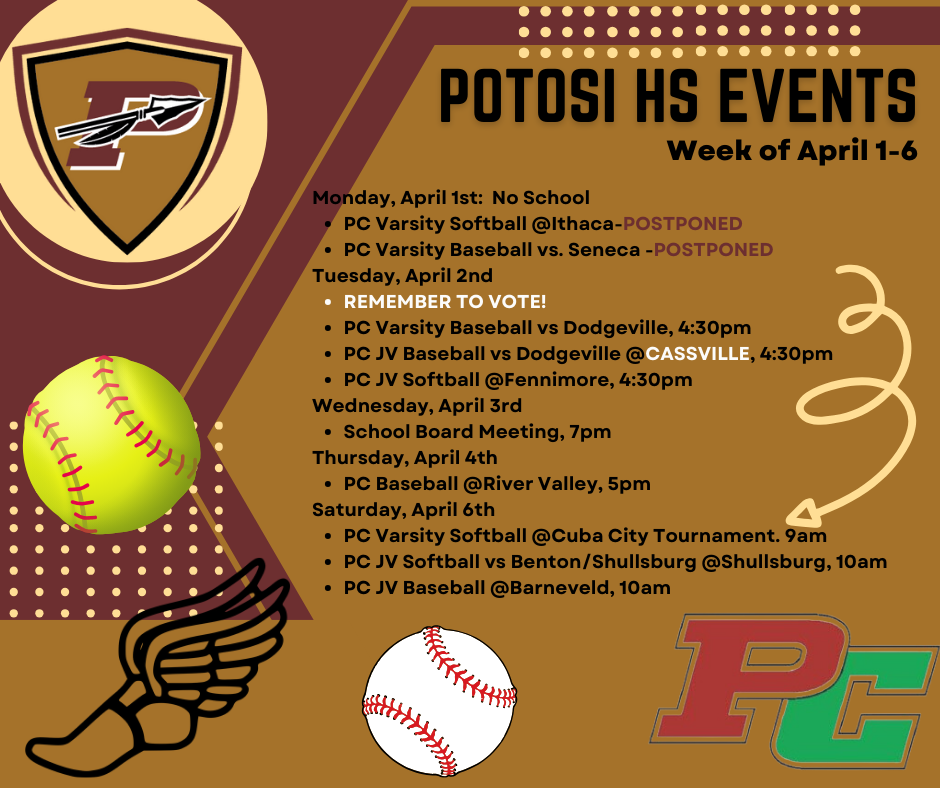 P

POTOSI HS EVENTS
Week of April 1-6

Monday, April 1st: No School
- PC Varsity Softball @Ithaca-POSTPONED
- PC Varsity Baseball vs. Seneca -POSTPONED

Tuesday, April 2nd
- REMEMBER TO VOTE!
- PC Varsity Baseball vs Dodgeville, 4:30pm
- PC JV Baseball vs Dodgeville @CASSVILLE, 4:30pm
- PC JV Softball @Fennimore, 4:30pm

Wednesday, April 3rd
- School Board Meeting, 7pm

Thursday, April 4th
- PC Baseball @River Valley, 5pm

Saturday, April 6th
- PC Varsity Softball @Cuba City Tournament. 9am
- PC JV Softball vs Benton/Shullsburg @Shullsburg, 10am
- PC JV Baseball @Barneveld, 10am

PC